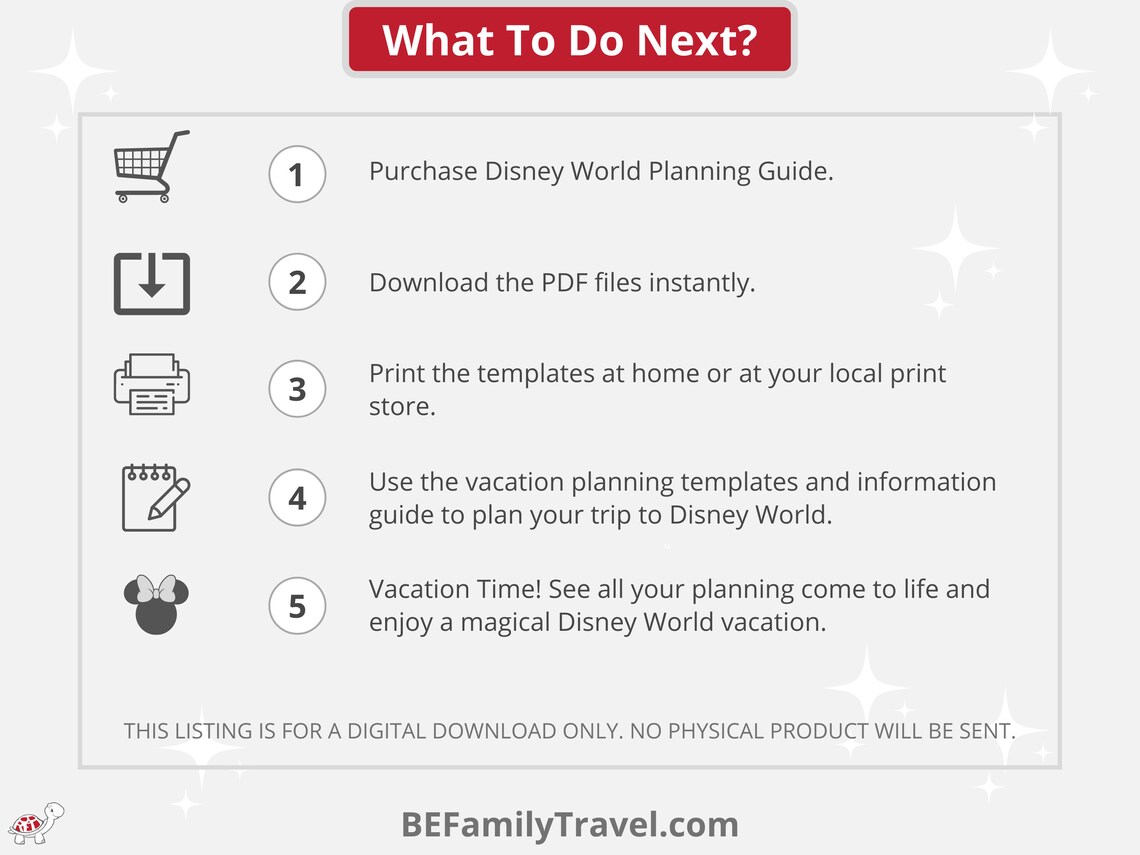 What To Do Next?

1 Purchase Disney World Planning Guide.

2 Download the PDF files instantly.

3 Print the templates at home or at your local print store.

4 Use the vacation planning templates and information guide to plan your trip to Disney World.

5 Vacation Time! See all your planning come to life and enjoy a magical Disney World vacation.

THIS LISTING IS FOR A DIGITAL DOWNLOAD ONLY. NO PHYSICAL PRODUCT WILL BE SENT.

BEFamilyTravel.com